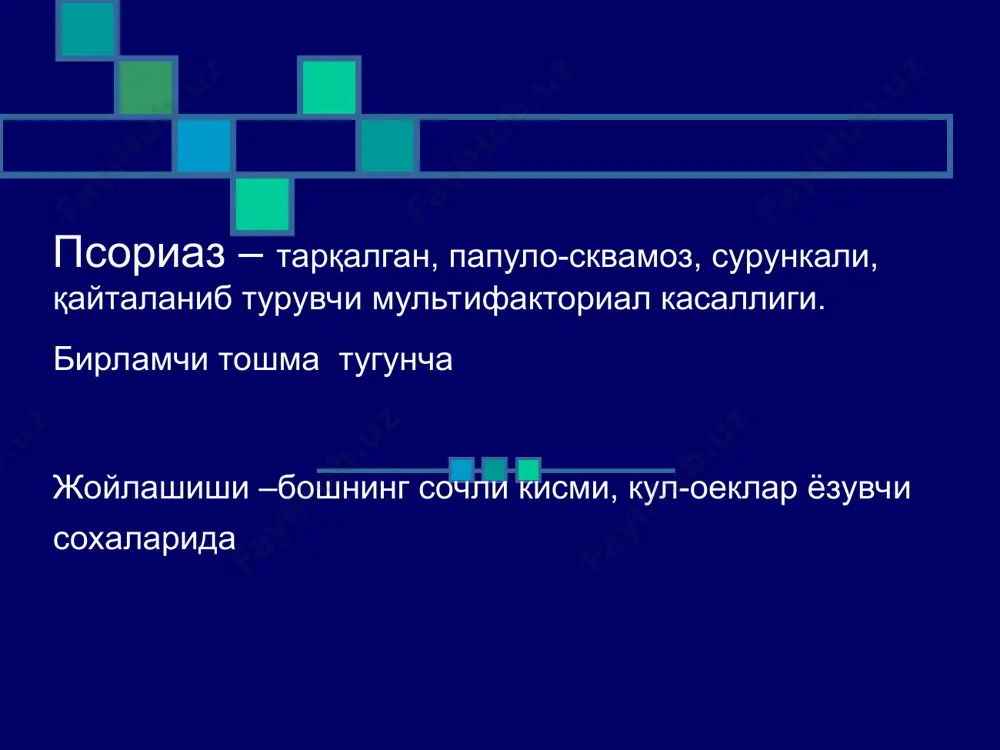 Псориаз – тарқалган, папуло-сквамоз, сурункали, қайталаниб турувчи мультифакториал касаллиги.

Бирламчи тошма  тугунча

Жойлашиши –бошнинг сочли кисми, кул-оеклар ёзувчи сохаларида